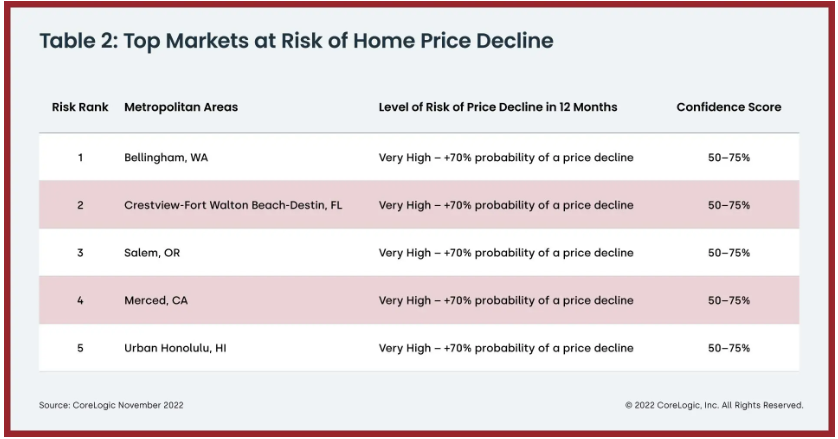 Table 2: Top Markets at Risk of Home Price Decline

| Risk Rank | Metropolitan Areas | Level of Risk of Price Decline in 12 Months | Confidence Score |
|---|---|---|---|
| 1 | Bellingham, WA | Very High – +70% probability of a price decline | 50–75% |
| 2 | Crestview-Fort Walton Beach-Destin, FL | Very High – +70% probability of a price decline | 50–75% |
| 3 | Salem, OR | Very High – +70% probability of a price decline | 50–75% |
| 4 | Merced, CA | Very High – +70% probability of a price decline | 50–75% |
| 5 | Urban Honolulu, HI | Very High – +70% probability of a price decline | 50–75% |

Source: CoreLogic November 2022

© 2022 CoreLogic, Inc. All Rights Reserved.